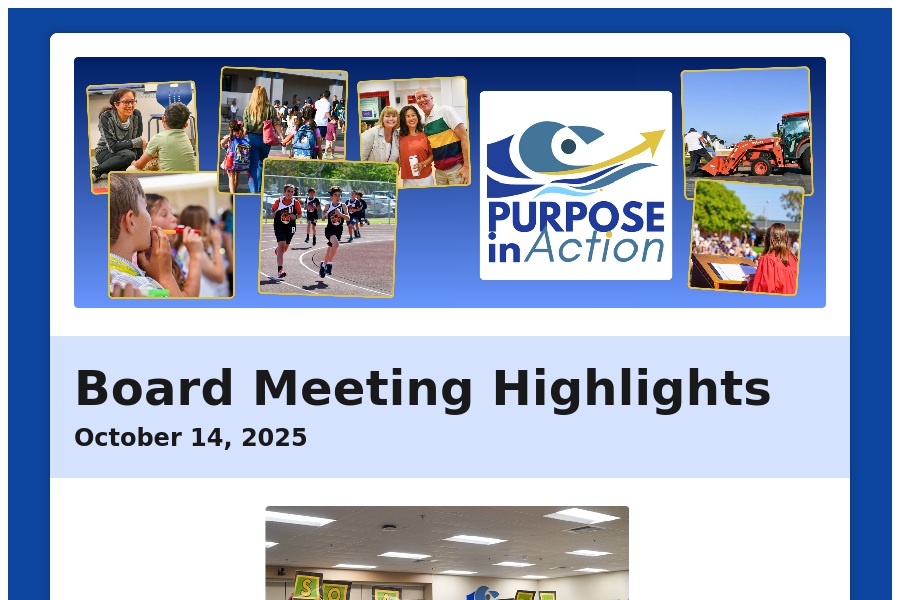 PURPOSE in Action

Board Meeting Highlights

October 14, 2025